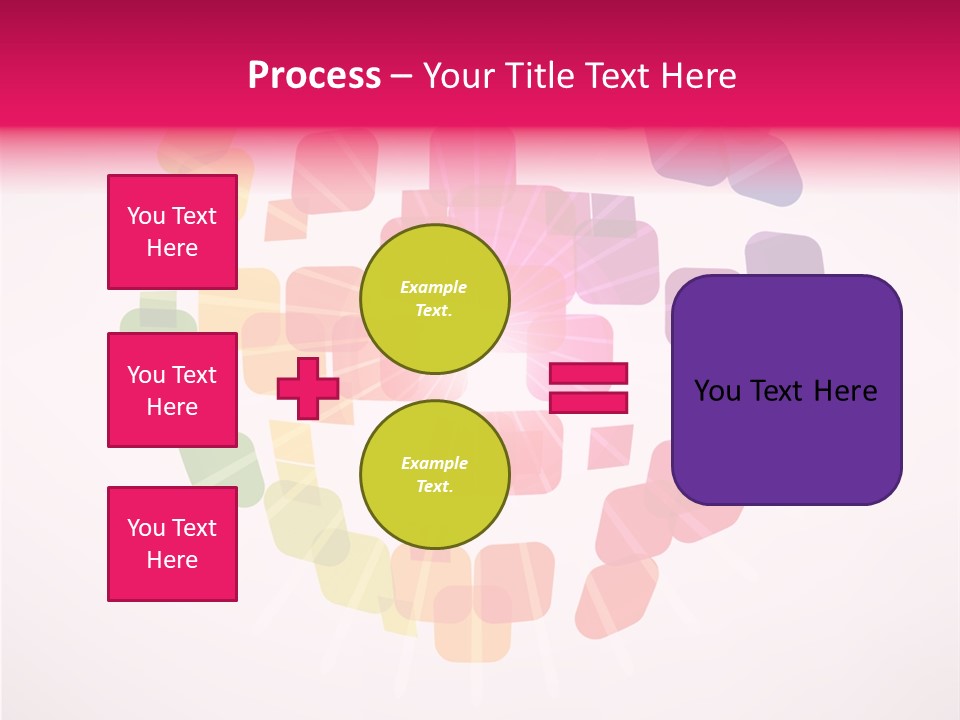 Process – Your Title Text Here

You Text Here

You Text Here

You Text Here

Example Text.

Example Text.

You Text Here